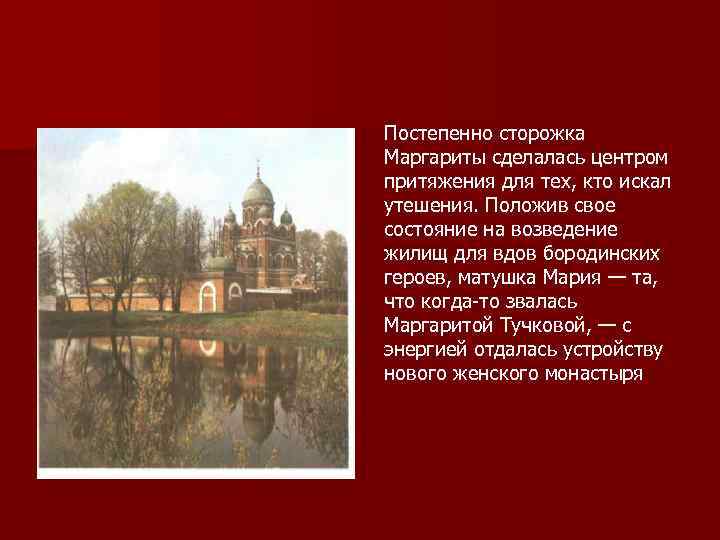 Постепенно сторожка Маргариты сделалась центром притяжения для тех, кто искал утешения. Положив свое состояние на возведение жилищ для вдов бородинских героев, матушка Мария — та, что когда-то звалась Маргаритой Тучковой, — с энергией отдалась устройству нового женского монастыря